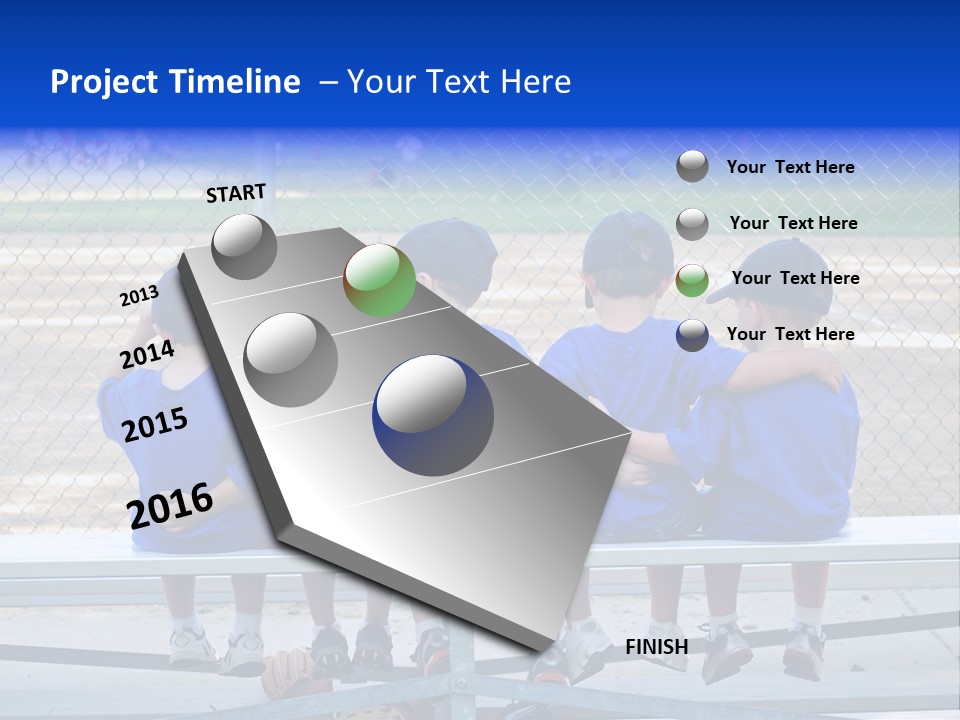 Project Timeline – Your Text Here

START

2013

2014

2015

2016

FINISH

Your Text Here

Your Text Here

Your Text Here

Your Text Here